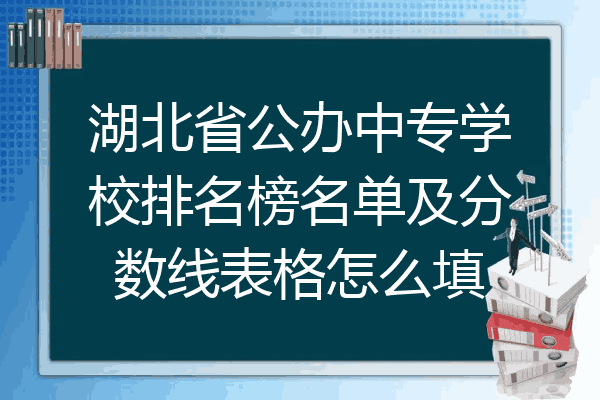 湖北省公办中专学校排名榜名单及分数线表格怎么填